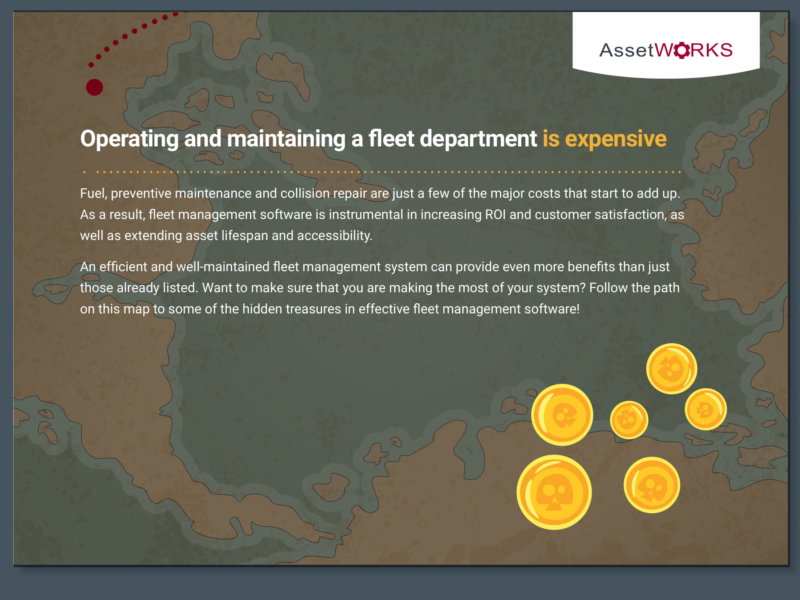 AssetWORKS

Operating and maintaining a fleet department is expensive

Fuel, preventive maintenance and collision repair are just a few of the major costs that start to add up. As a result, fleet management software is instrumental in increasing ROI and customer satisfaction, as well as extending asset lifespan and accessibility.

An efficient and well-maintained fleet management system can provide even more benefits than just those already listed. Want to make sure that you are making the most of your system? Follow the path on this map to some of the hidden treasures in effective fleet management software!